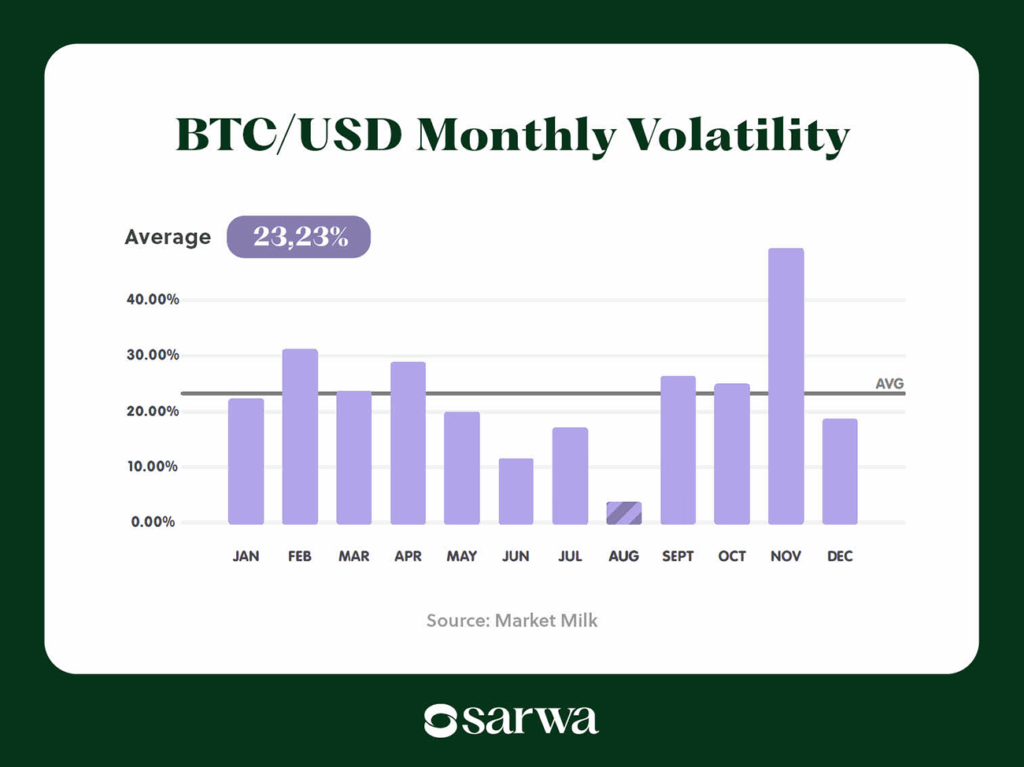 BTC/USD Monthly Volatility

Average 23,23%

40.00%
30.00%
20.00%
10.00%
0.00%

AVG

JAN FEB MAR APR MAY JUN JUL AUG SEPT OCT NOV DEC

Source: Market Milk

sarwa